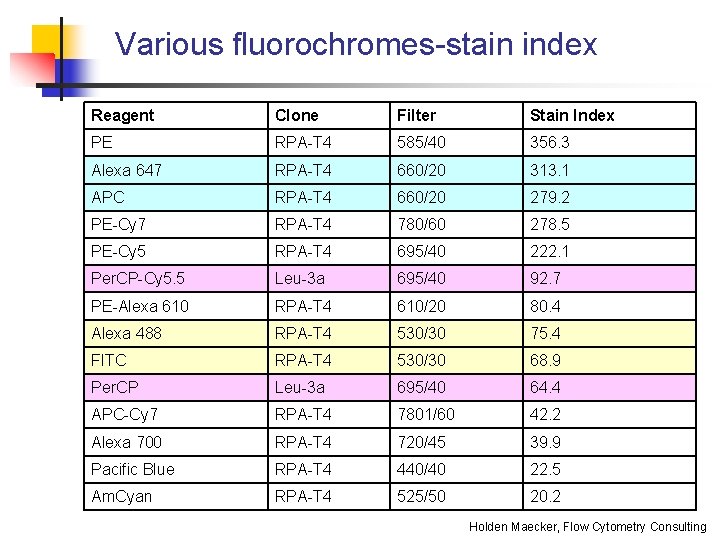 Various fluorochromes-stain index

| Reagent | Clone | Filter | Stain Index |
|---|---|---|---|
| PE | RPA-T4 | 585/40 | 356.3 |
| Alexa 647 | RPA-T4 | 660/20 | 313.1 |
| APC | RPA-T4 | 660/20 | 279.2 |
| PE-Cy7 | RPA-T4 | 780/60 | 278.5 |
| PE-Cy5 | RPA-T4 | 695/40 | 222.1 |
| PerCP-Cy5.5 | Leu-3a | 695/40 | 92.7 |
| PE-Alexa 610 | RPA-T4 | 610/20 | 80.4 |
| Alexa 488 | RPA-T4 | 530/30 | 75.4 |
| FITC | RPA-T4 | 530/30 | 68.9 |
| PerCP | Leu-3a | 695/40 | 64.4 |
| APC-Cy7 | RPA-T4 | 7801/60 | 42.2 |
| Alexa 700 | RPA-T4 | 720/45 | 39.9 |
| Pacific Blue | RPA-T4 | 440/40 | 22.5 |
| AmCyan | RPA-T4 | 525/50 | 20.2 |

Holden Maecker, Flow Cytometry Consulting